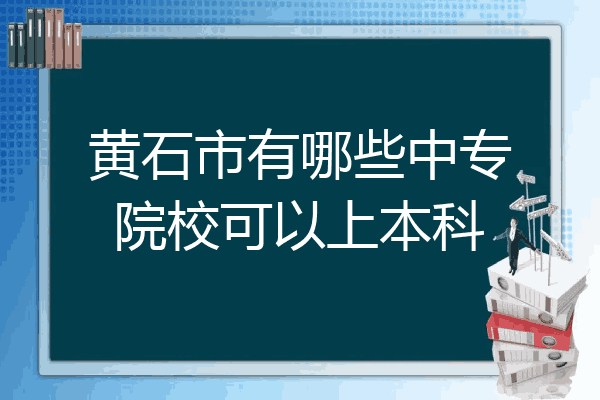 黄石市有哪些中专院校可以上本科